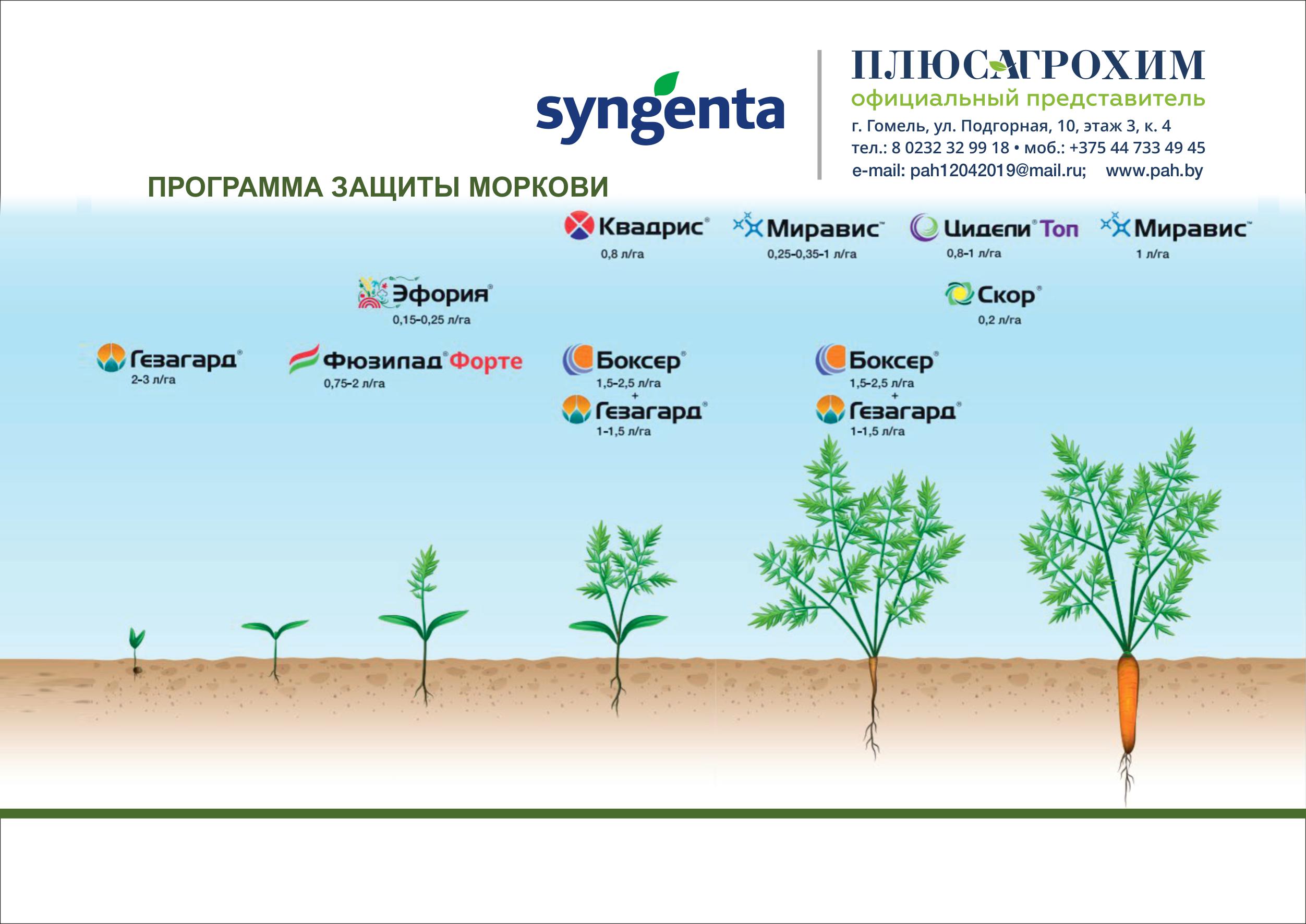 syngenta

ПЛЮСАГРОХИМ
официальный представитель
г. Гомель, ул. Подгорная, 10, этаж 3, к. 4
тел.: 8 0232 32 99 18 • моб.: +375 44 733 49 45
e-mail: pah12042019@mail.ru; www.pah.by

ПРОГРАММА ЗАЩИТЫ МОРКОВИ

Квадрис®
0,8 л/га

Миравис™
0,25-0,35-1 л/га

Цидели® Топ
0,8-1 л/га

Миравис™
1 л/га

Эфория®
0,15-0,25 л/га

Скор®
0,2 л/га

Гезагард®
2-3 л/га

Фюзилад® Форте
0,75-2 л/га

Боксер®
1,5-2,5 л/га
+
Гезагард®
1-1,5 л/га

Боксер®
1,5-2,5 л/га
+
Гезагард®
1-1,5 л/га